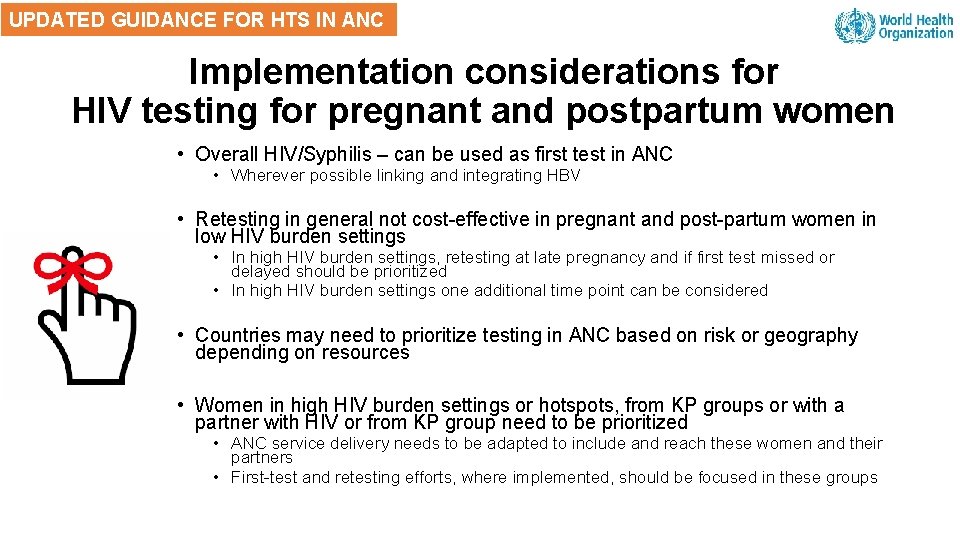 UPDATED GUIDANCE FOR HTS IN ANC

World Health Organization

Implementation considerations for HIV testing for pregnant and postpartum women

• Overall HIV/Syphilis – can be used as first test in ANC
• Wherever possible linking and integrating HBV

• Retesting in general not cost-effective in pregnant and post-partum women in low HIV burden settings
• In high HIV burden settings, retesting at late pregnancy and if first test missed or delayed should be prioritized
• In high HIV burden settings one additional time point can be considered

• Countries may need to prioritize testing in ANC based on risk or geography depending on resources

• Women in high HIV burden settings or hotspots, from KP groups or with a partner with HIV or from KP group need to be prioritized
• ANC service delivery needs to be adapted to include and reach these women and their partners
• First-test and retesting efforts, where implemented, should be focused in these groups